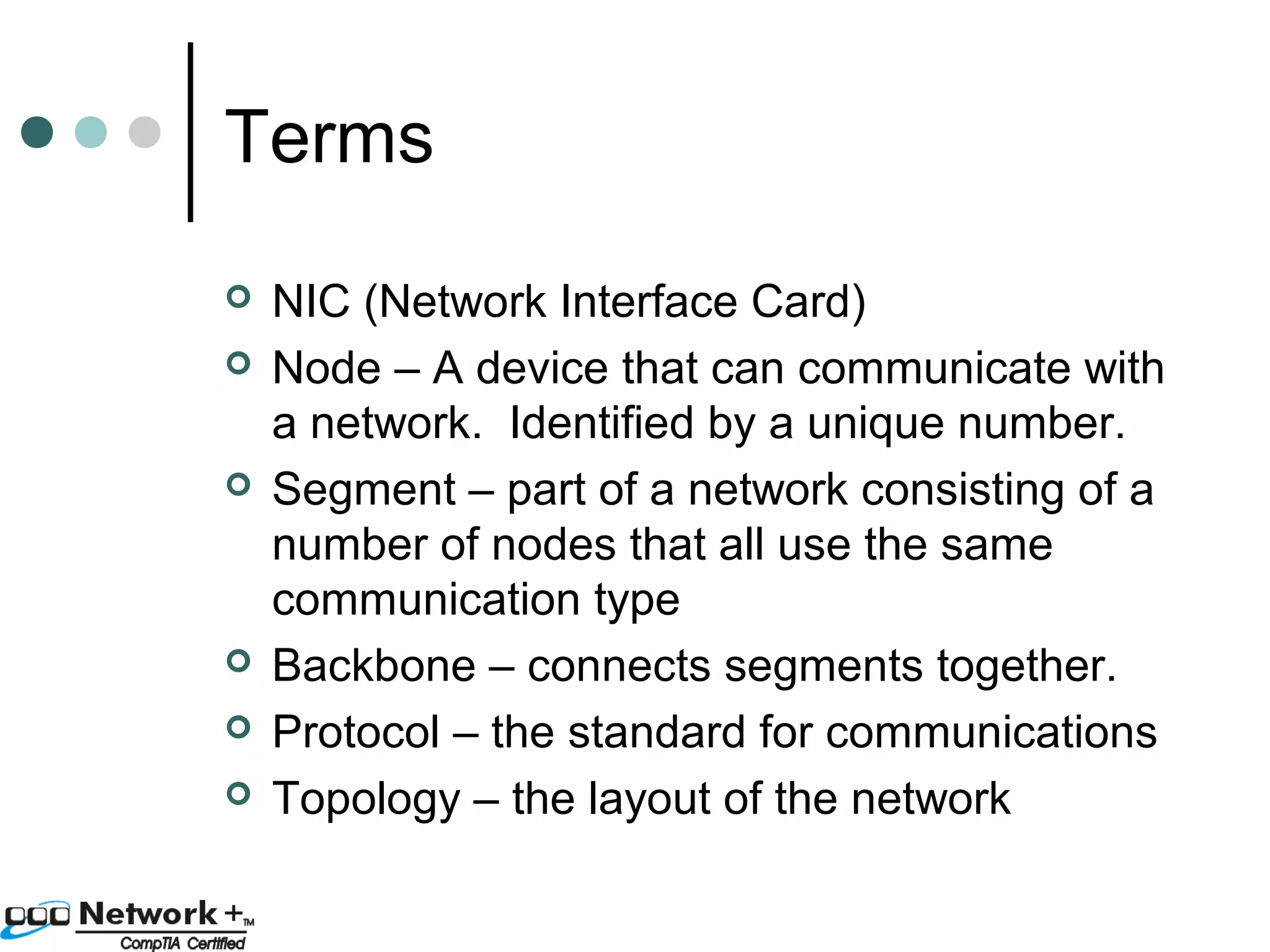 Terms

NIC (Network Interface Card)

Node – A device that can communicate with a network.  Identified by a unique number.

Segment – part of a network consisting of a number of nodes that all use the same communication type

Backbone – connects segments together.

Protocol – the standard for communications

Topology – the layout of the network

Network+™
CompTIA Certified